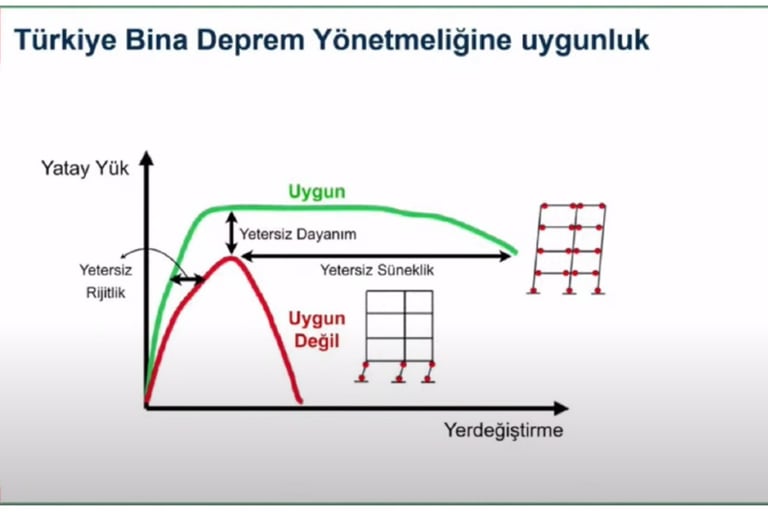 Türkiye Bina Deprem Yönetmeliğine uygunluk

Yatay Yük

Uygun

Yetersiz Dayanım

Yetersiz Rijitlik

Yetersiz Süneklik

Uygun Değil

Yerdeğiştirme